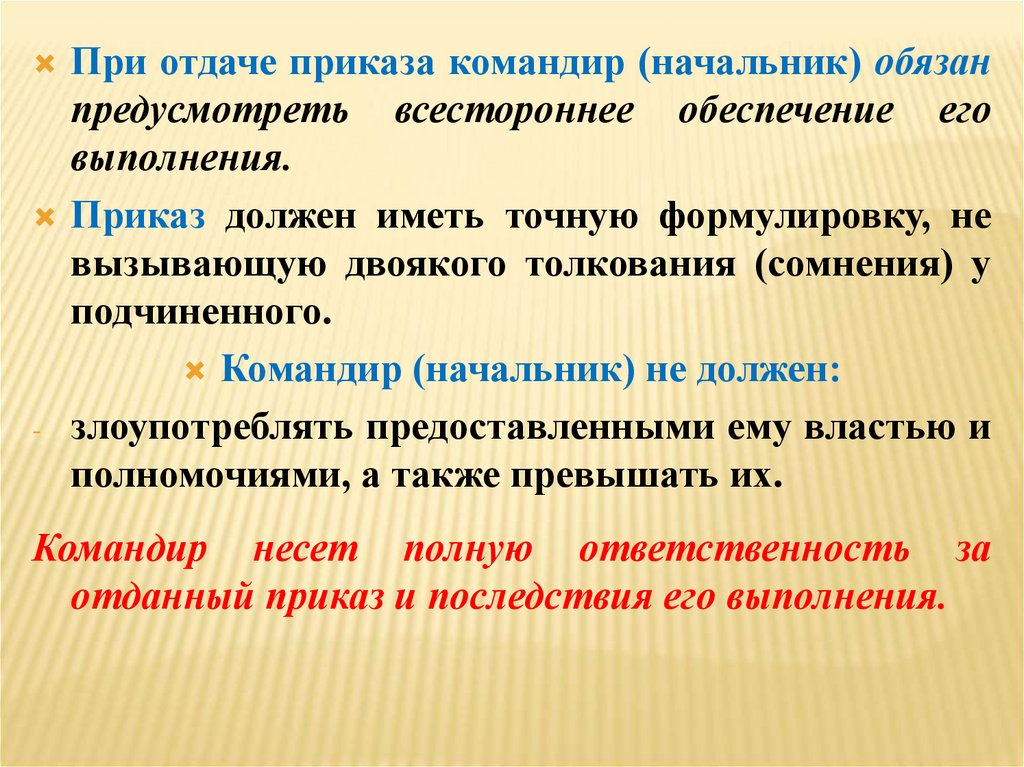 При отдаче приказа командир (начальник) обязан предусмотреть всестороннее обеспечение его выполнения.

Приказ должен иметь точную формулировку, не вызывающую двоякого толкования (сомнения) у подчиненного.

Командир (начальник) не должен:

- злоупотреблять предоставленными ему властью и полномочиями, а также превышать их.

Командир несет полную ответственность за отданный приказ и последствия его выполнения.